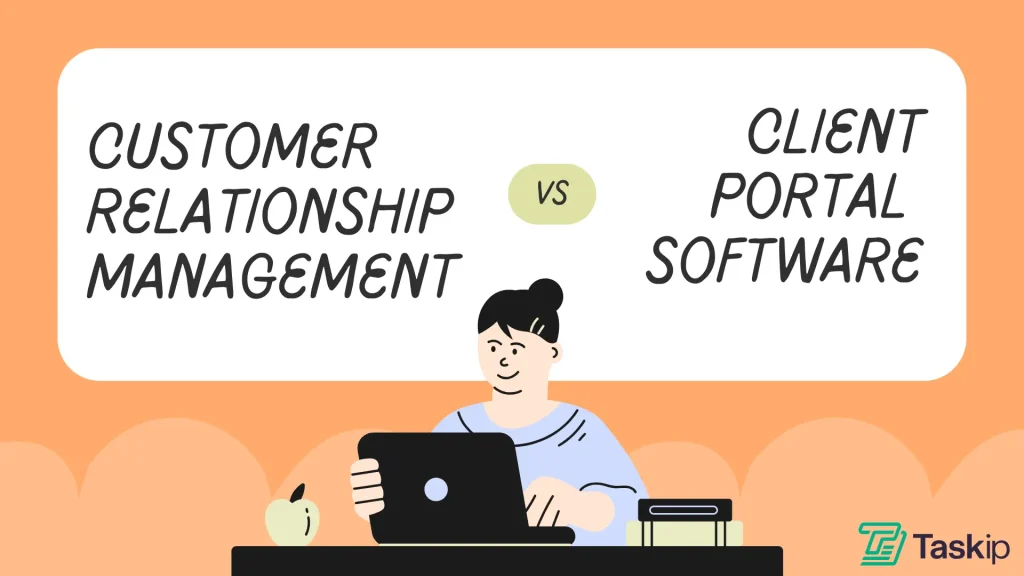 CUSTOMER RELATIONSHIP MANAGEMENT

VS

CLIENT PORTAL SOFTWARE

Taskip